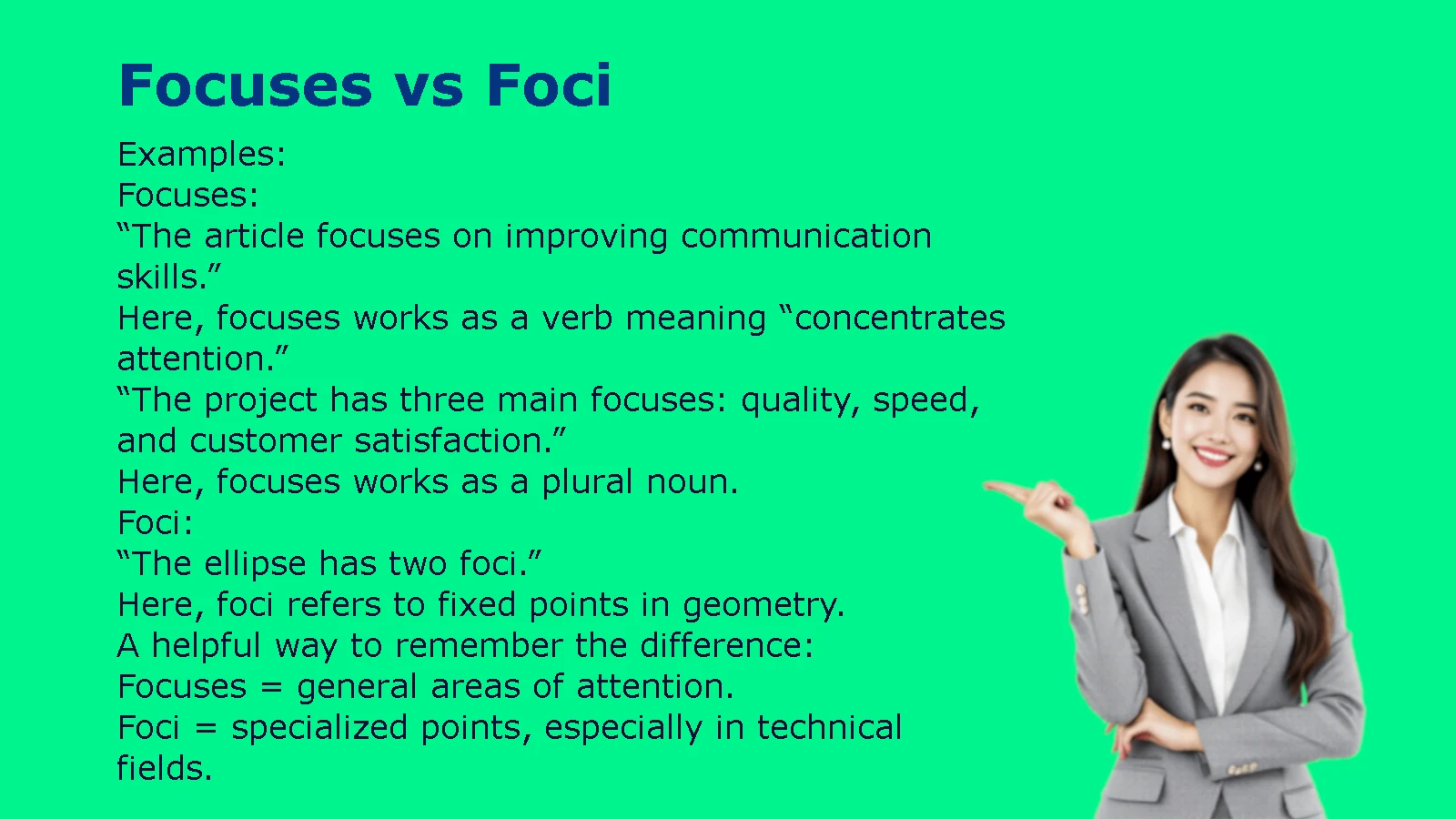 Focuses vs Foci

Examples:
Focuses:
“The article focuses on improving communication skills.”
Here, focuses works as a verb meaning “concentrates attention.”
“The project has three main focuses: quality, speed, and customer satisfaction.”
Here, focuses works as a plural noun.
Foci:
“The ellipse has two foci.”
Here, foci refers to fixed points in geometry.
A helpful way to remember the difference:
Focuses = general areas of attention.
Foci = specialized points, especially in technical fields.